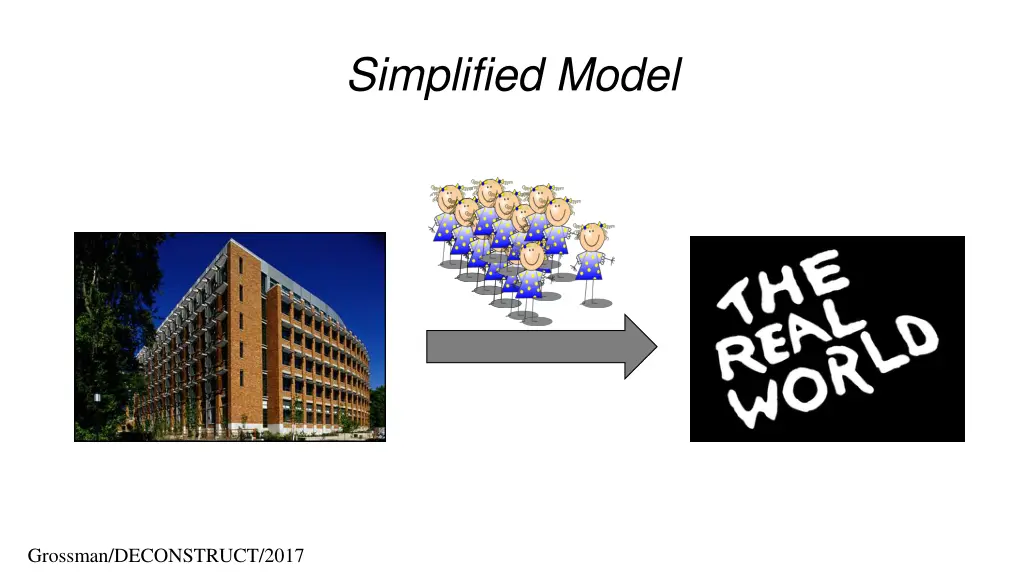 Simplified Model

THE REAL WORLD

Grossman/DECONSTRUCT/2017